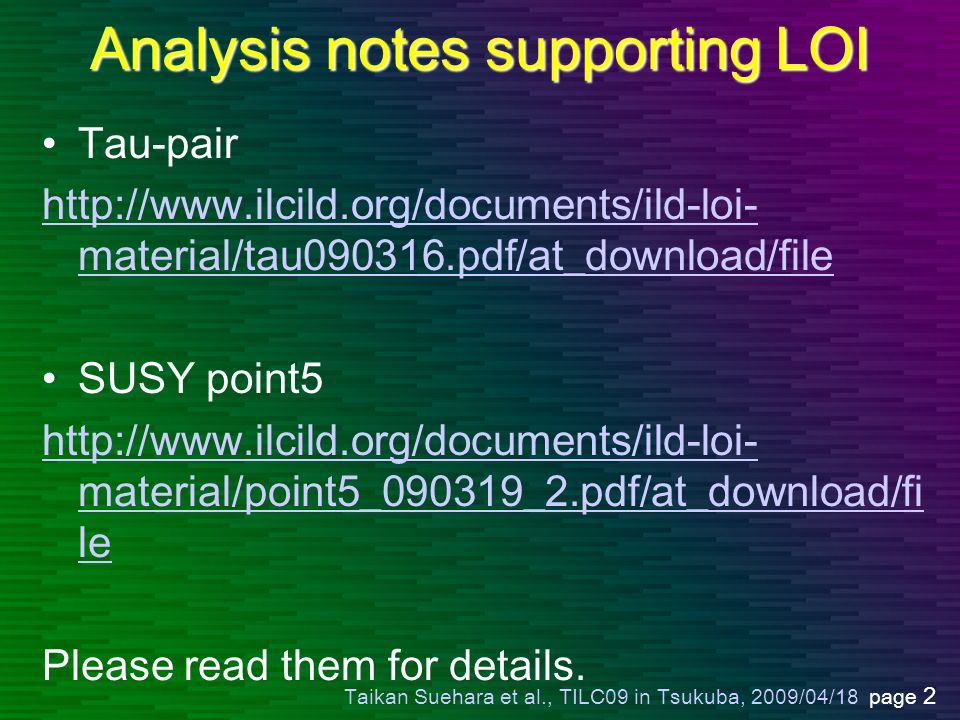 Analysis notes supporting LOI

• Tau-pair

http://www.ilcild.org/documents/ild-loi-material/tau090316.pdf/at_download/file

• SUSY point5

http://www.ilcild.org/documents/ild-loi-material/point5_090319_2.pdf/at_download/file

Please read them for details.

Taikan Suehara et al., TILC09 in Tsukuba, 2009/04/18 page 2